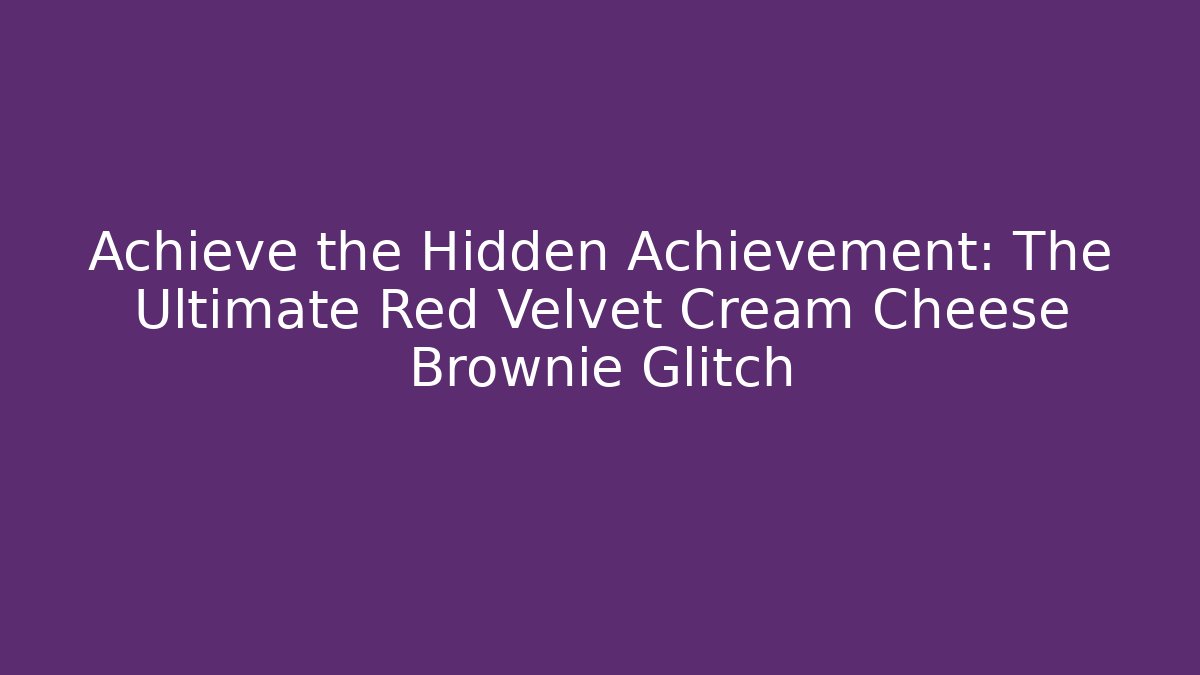 Achieve the Hidden Achievement: The Ultimate Red Velvet Cream Cheese Brownie Glitch